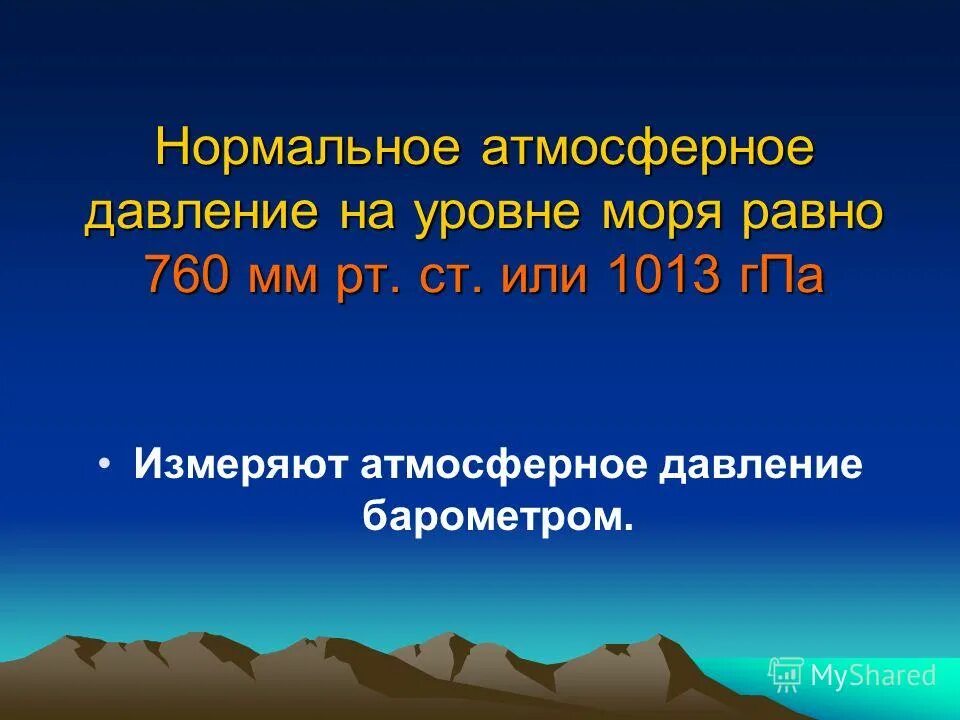 Нормальное атмосферное давление на уровне моря равно 760 мм рт. ст. или 1013 гПа

• Измеряют атмосферное давление барометром.

MyShared